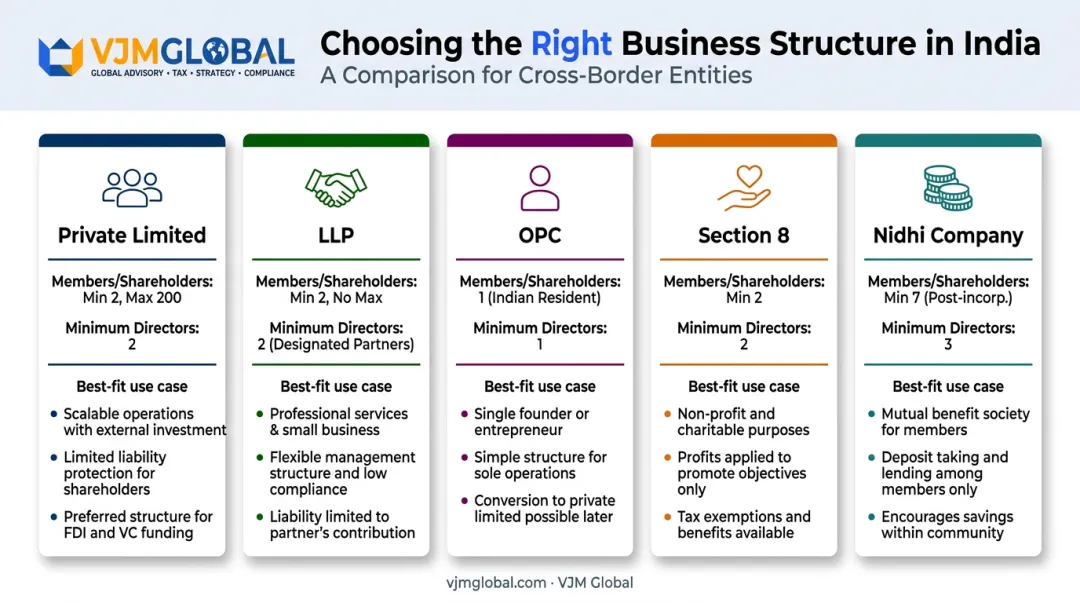 VJMGLOBAL
GLOBAL ADVISORY • TAX • STRATEGY • COMPLIANCE

Choosing the Right Business Structure in India
A Comparison for Cross-Border Entities

Private Limited

Members/Shareholders:
Min 2, Max 200

Minimum Directors:
2

Best-fit use case
• Scalable operations with external investment
• Limited liability protection for shareholders
• Preferred structure for FDI and VC funding

LLP

Members/Shareholders:
Min 2, No Max

Minimum Directors:
2 (Designated Partners)

Best-fit use case
• Professional services & small business
• Flexible management structure and low compliance
• Liability limited to partner's contribution

OPC

Members/Shareholders:
1 (Indian Resident)

Minimum Directors:
1

Best-fit use case
• Single founder or entrepreneur
• Simple structure for sole operations
• Conversion to private limited possible later

Section 8

Members/Shareholders:
Min 2

Minimum Directors:
2

Best-fit use case
• Non-profit and charitable purposes
• Profits applied to promote objectives only
• Tax exemptions and benefits available

Nidhi Company

Members/Shareholders:
Min 7 (Post-incorp.)

Minimum Directors:
3

Best-fit use case
• Mutual benefit society for members
• Deposit taking and lending among members only
• Encourages savings within community

vjmglobal.com · VJM Global